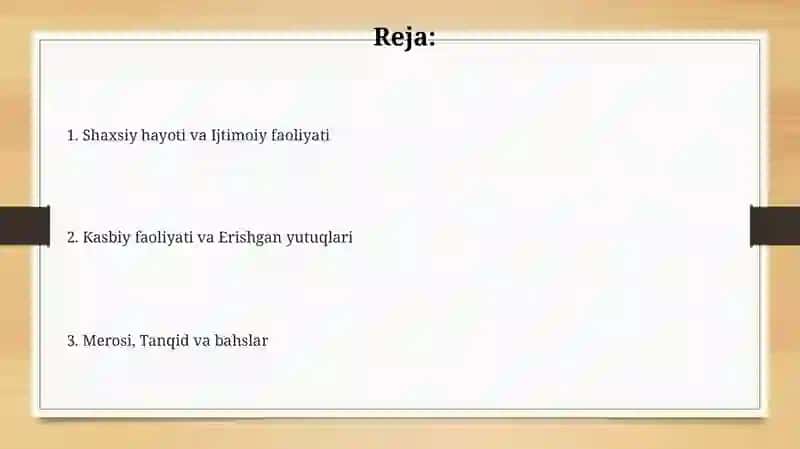 Reja:

1. Shaxsiy hayoti va Ijtimoiy faoliyati

2. Kasbiy faoliyati va Erishgan yutuqlari

3. Merosi, Tanqid va bahslar